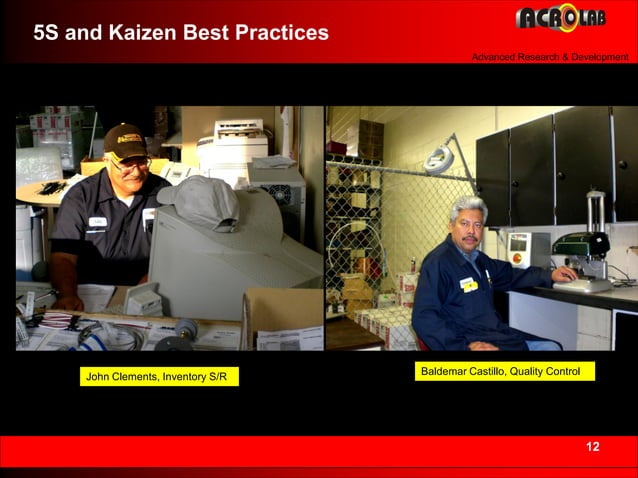 5S and Kaizen Best Practices

ACROLAB

Advanced Research & Development

John Clements, Inventory S/R

Baldemar Castillo, Quality Control

12